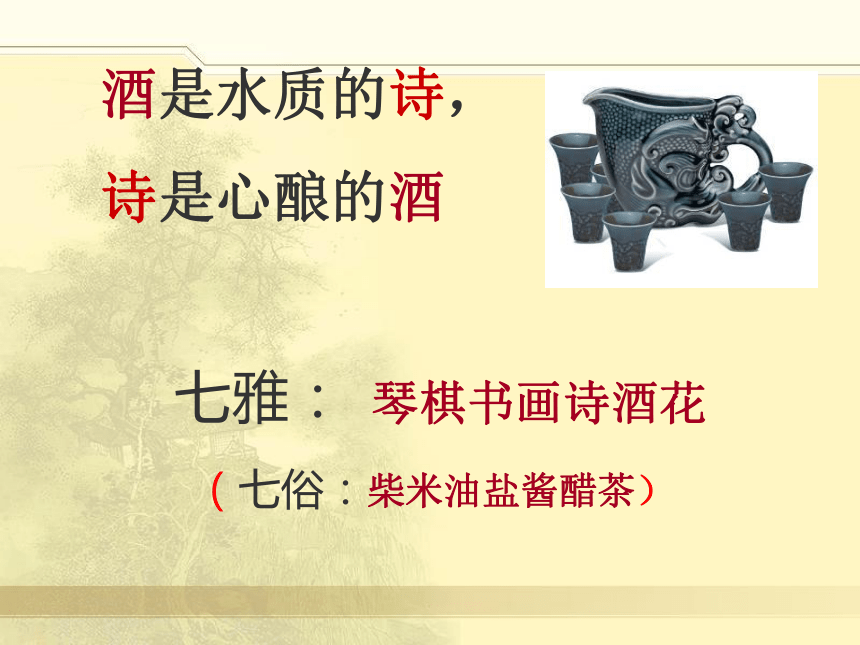 酒是水质的诗，

诗是心酿的酒

七雅： 琴棋书画诗酒花

（七俗：柴米油盐酱醋茶）